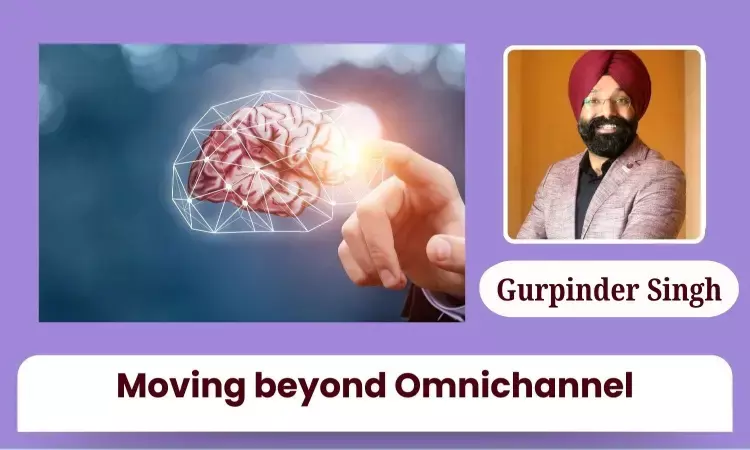 Gurpinder Singh

Moving beyond Omnichannel